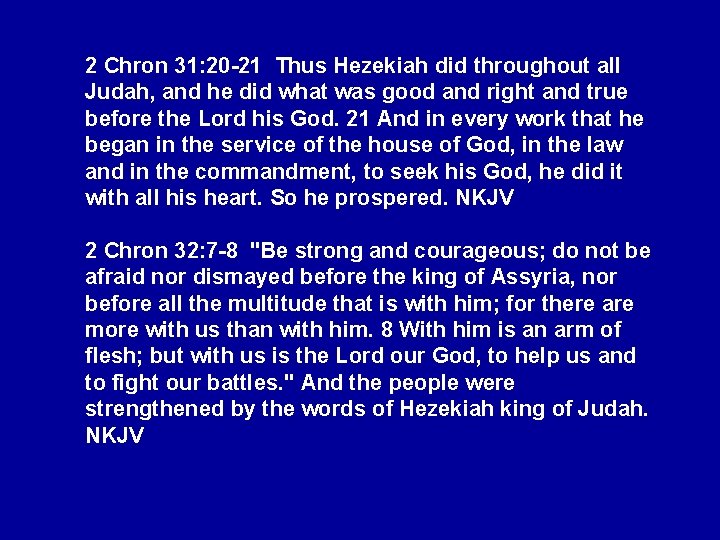 2 Chron 31:20-21 Thus Hezekiah did throughout all Judah, and he did what was good and right and true before the Lord his God. 21 And in every work that he began in the service of the house of God, in the law and in the commandment, to seek his God, he did it with all his heart. So he prospered. NKJV

2 Chron 32:7-8 "Be strong and courageous; do not be afraid nor dismayed before the king of Assyria, nor before all the multitude that is with him; for there are more with us than with him. 8 With him is an arm of flesh; but with us is the Lord our God, to help us and to fight our battles." And the people were strengthened by the words of Hezekiah king of Judah. NKJV